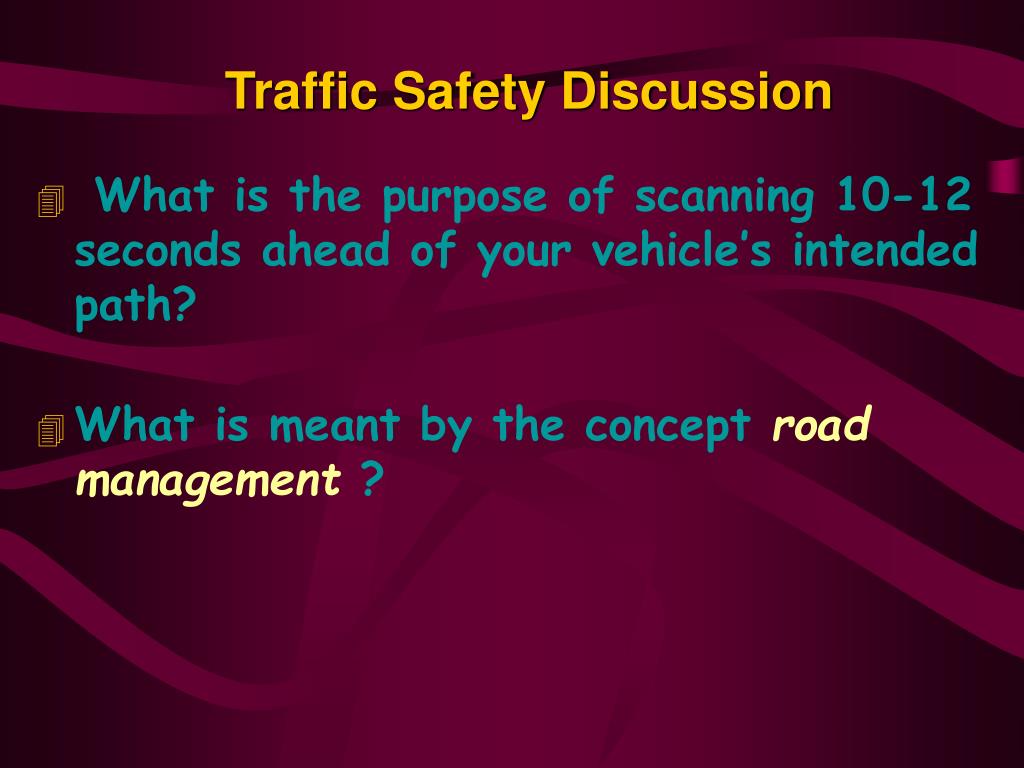 Traffic Safety Discussion

What is the purpose of scanning 10-12 seconds ahead of your vehicle's intended path?

What is meant by the concept road management ?